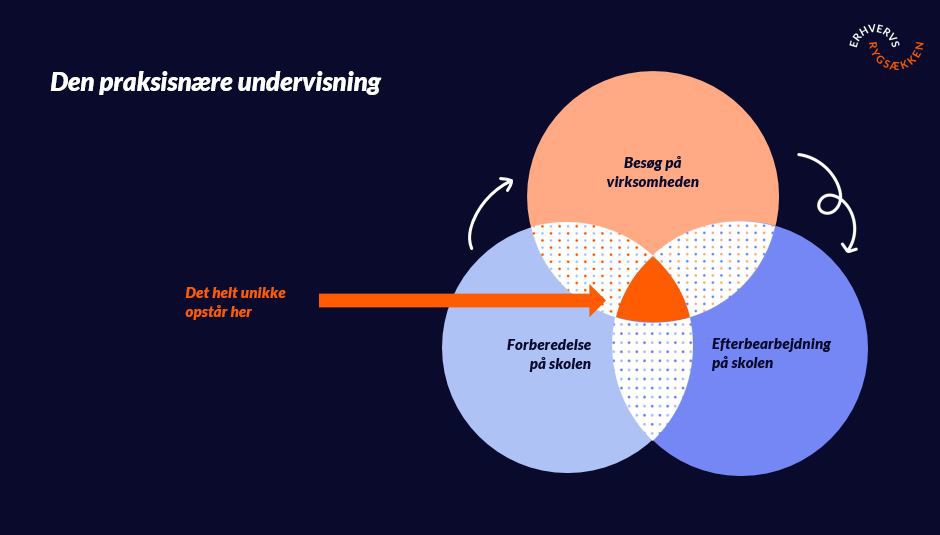 ERHVERVS
RYGSÆKKEN

Den praksisnære undervisning

Besøg på virksomheden

Det helt unikke opstår her

Forberedelse på skolen

Efterbearbejdning på skolen